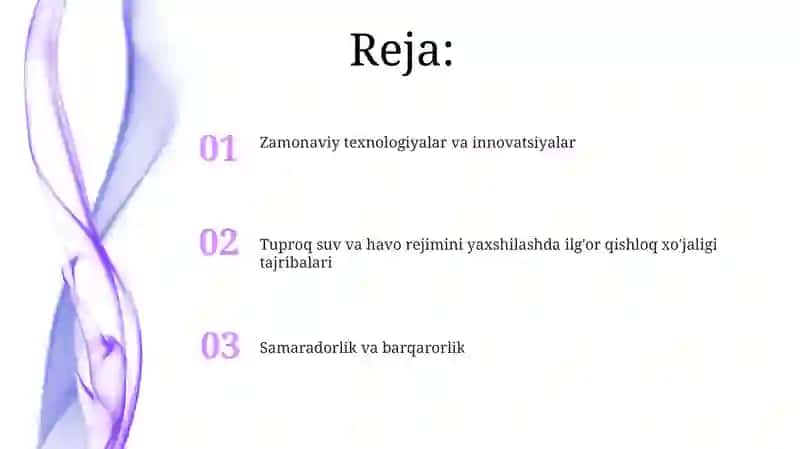 Reja:

01 Zamonaviy texnologiyalar va innovatsiyalar

02 Tuproq suv va havo rejimini yaxshilashda ilg'or qishloq xo'jaligi tajribalari

03 Samaradorlik va barqarorlik